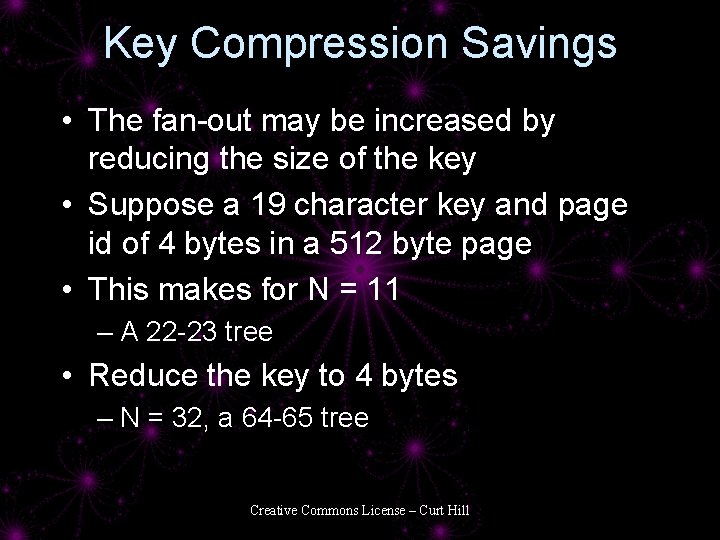 Key Compression Savings

• The fan-out may be increased by reducing the size of the key
• Suppose a 19 character key and page id of 4 bytes in a 512 byte page
• This makes for N = 11
– A 22-23 tree
• Reduce the key to 4 bytes
– N = 32, a 64-65 tree

Creative Commons License – Curt Hill